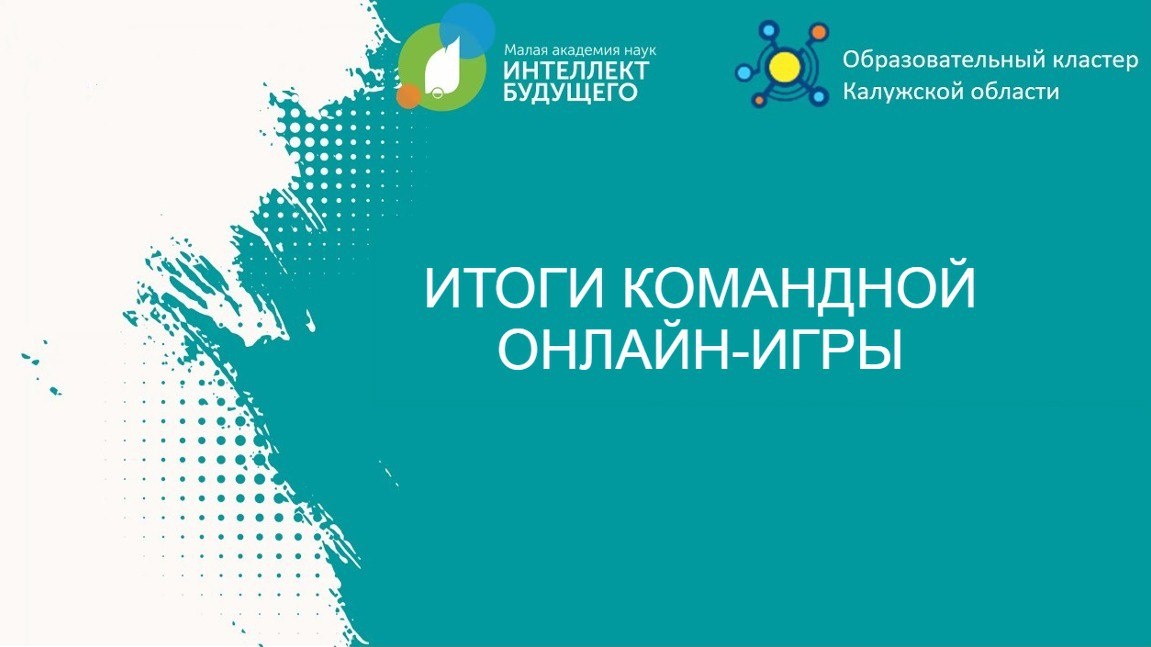 Малая академия наук
ИНТЕЛЛЕКТ
БУДУЩЕГО

Образовательный кластер
Калужской области

ИТОГИ КОМАНДНОЙ
ОНЛАЙН-ИГРЫ